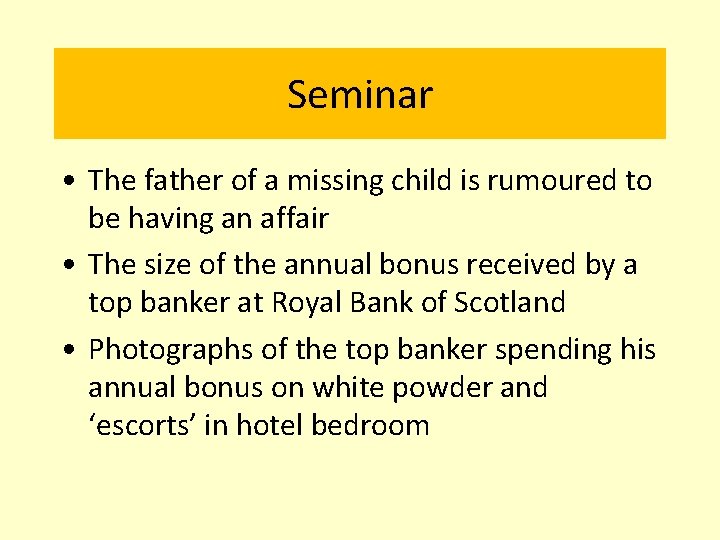 Seminar

• The father of a missing child is rumoured to be having an affair
• The size of the annual bonus received by a top banker at Royal Bank of Scotland
• Photographs of the top banker spending his annual bonus on white powder and ‘escorts’ in hotel bedroom